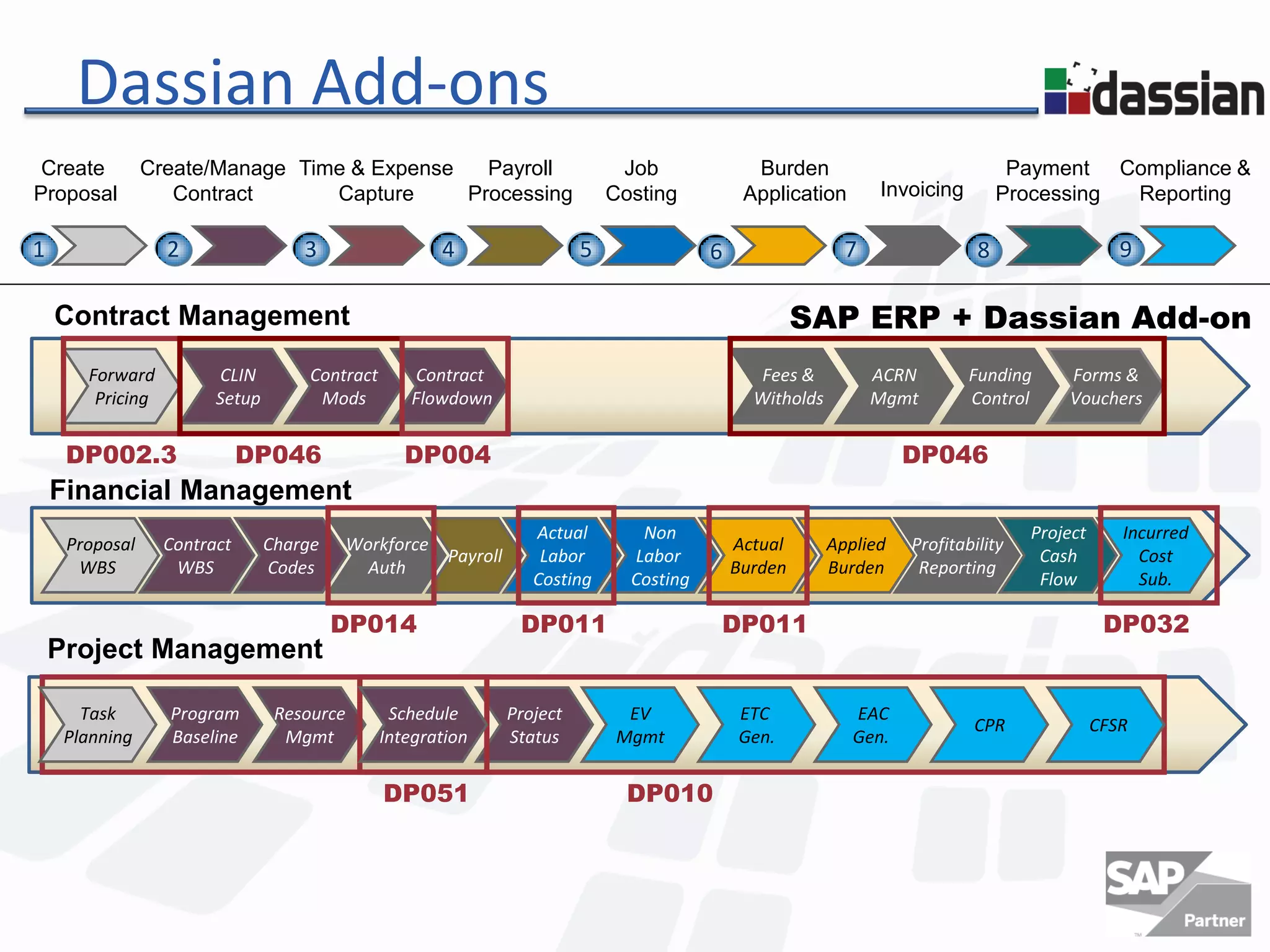 Dassian Add-ons

dassian

Create Proposal
Create/Manage Contract
Time & Expense Capture
Payroll Processing
Job Costing
Burden Application
Invoicing
Payment Processing
Compliance & Reporting

1 2 3 4 5 6 7 8 9

Contract Management

SAP ERP + Dassian Add-on

Forward Pricing
CLIN Setup
Contract Mods
Contract Flowdown
Fees & Witholds
ACRN Mgmt
Funding Control
Forms & Vouchers

DP002.3
DP046
DP004
DP046

Financial Management

Proposal WBS
Contract WBS
Charge Codes
Workforce Auth
Payroll
Actual Labor Costing
Non Labor Costing
Actual Burden
Applied Burden
Profitability Reporting
Project Cash Flow
Incurred Cost Sub.

DP014
DP011
DP011
DP032

Project Management

Task Planning
Program Baseline
Resource Mgmt
Schedule Integration
Project Status
EV Mgmt
ETC Gen.
EAC Gen.
CPR
CFSR

DP051
DP010

SAP Partner